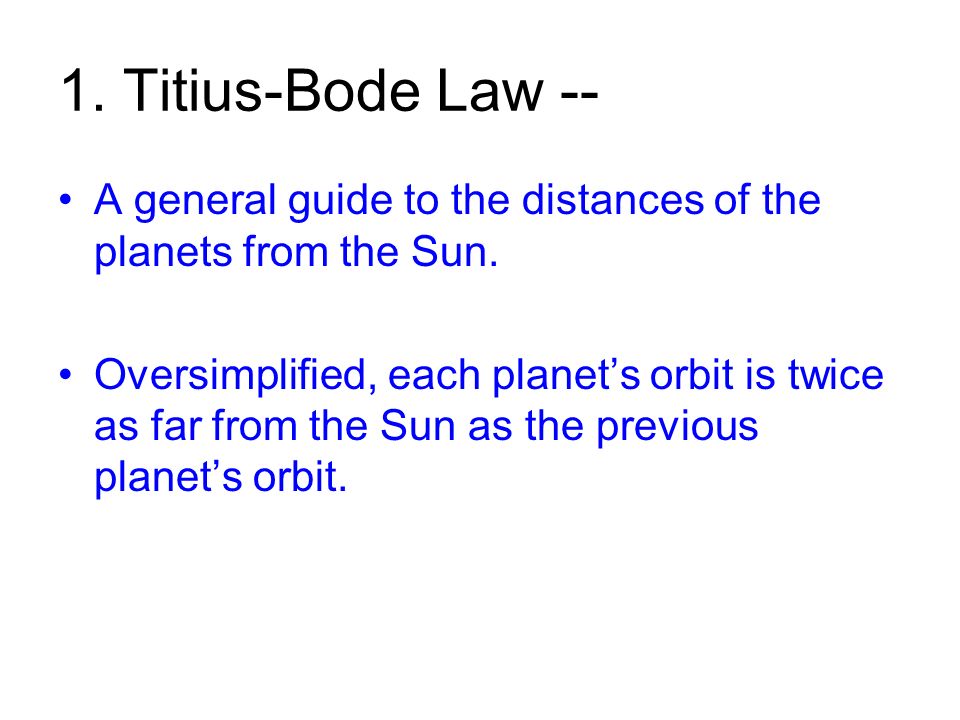 1. Titius-Bode Law --

• A general guide to the distances of the planets from the Sun.

• Oversimplified, each planet’s orbit is twice as far from the Sun as the previous planet’s orbit.